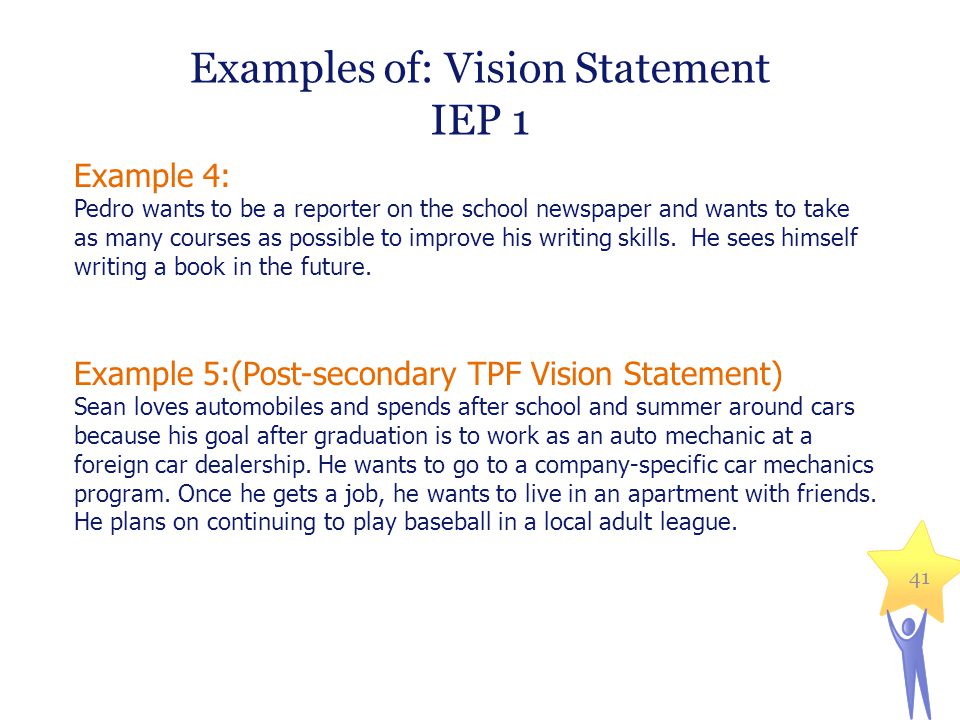 Examples of: Vision Statement
IEP 1

Example 4:
Pedro wants to be a reporter on the school newspaper and wants to take as many courses as possible to improve his writing skills. He sees himself writing a book in the future.

Example 5:(Post-secondary TPF Vision Statement)
Sean loves automobiles and spends after school and summer around cars because his goal after graduation is to work as an auto mechanic at a foreign car dealership. He wants to go to a company-specific car mechanics program. Once he gets a job, he wants to live in an apartment with friends. He plans on continuing to play baseball in a local adult league.

41